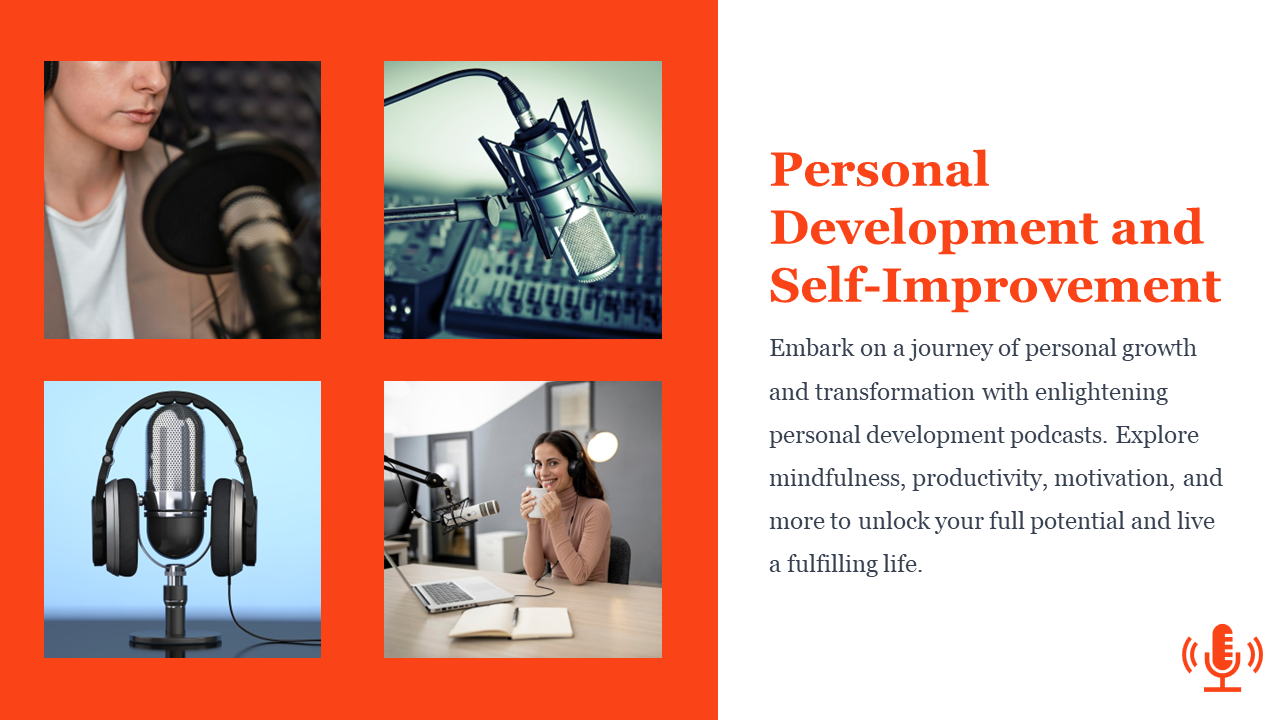 Personal Development and Self-Improvement

Embark on a journey of personal growth and transformation with enlightening personal development podcasts. Explore mindfulness, productivity, motivation, and more to unlock your full potential and live a fulfilling life.